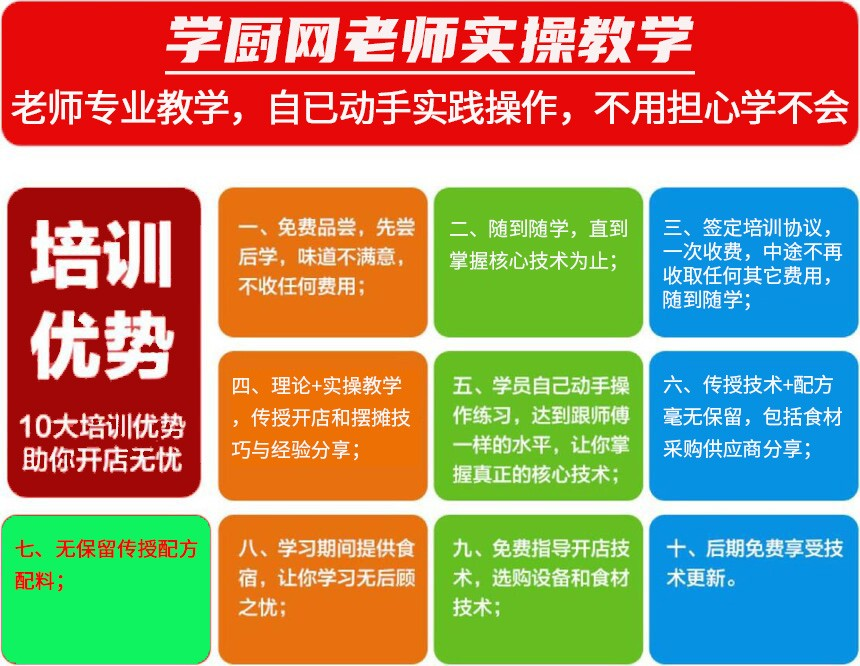 学厨网老师实操教学

老师专业教学，自已动手实践操作，不用担心学不会

培训优势

10大培训优势
助你开店无忧

一、免费品尝，先尝后学，味道不满意，不收任何费用；

二、随到随学，直到掌握核心技术为止；

三、签定培训协议，一次收费，中途不再收取任何其它费用，随到随学；

四、理论+实操教学，传授开店和摆摊技巧与经验分享；

五、学员自己动手操作练习，达到跟师傅一样的水平，让你掌握真正的核心技术；

六、传授技术+配方毫无保留，包括食材采购供应商分享；

七、无保留传授配方配料；

八、学习期间提供食宿，让你学习无后顾之忧；

九、免费指导开店技术，选购设备和食材技术；

十、后期免费享受技术更新。